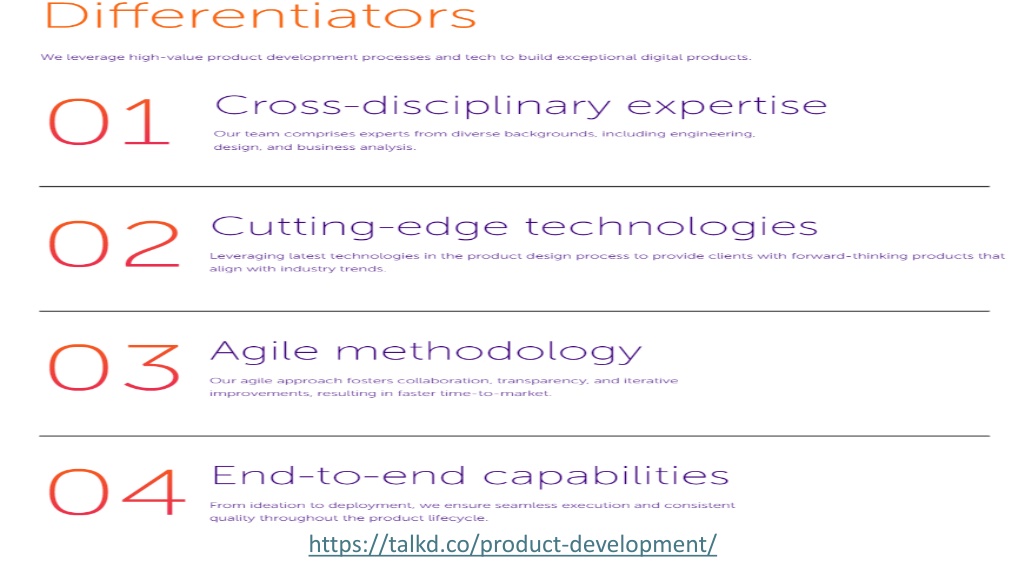 Differentiators

We leverage high-value product development processes and tech to build exceptional digital products.

01 Cross-disciplinary expertise

Our team comprises experts from diverse backgrounds, including engineering, design, and business analysis.

02 Cutting-edge technologies

Leveraging latest technologies in the product design process to provide clients with forward-thinking products that align with industry trends.

03 Agile methodology

Our agile approach fosters collaboration, transparency, and iterative improvements, resulting in faster time-to-market.

04 End-to-end capabilities

From ideation to deployment, we ensure seamless execution and consistent quality throughout the product lifecycle.

https://talkd.co/product-development/